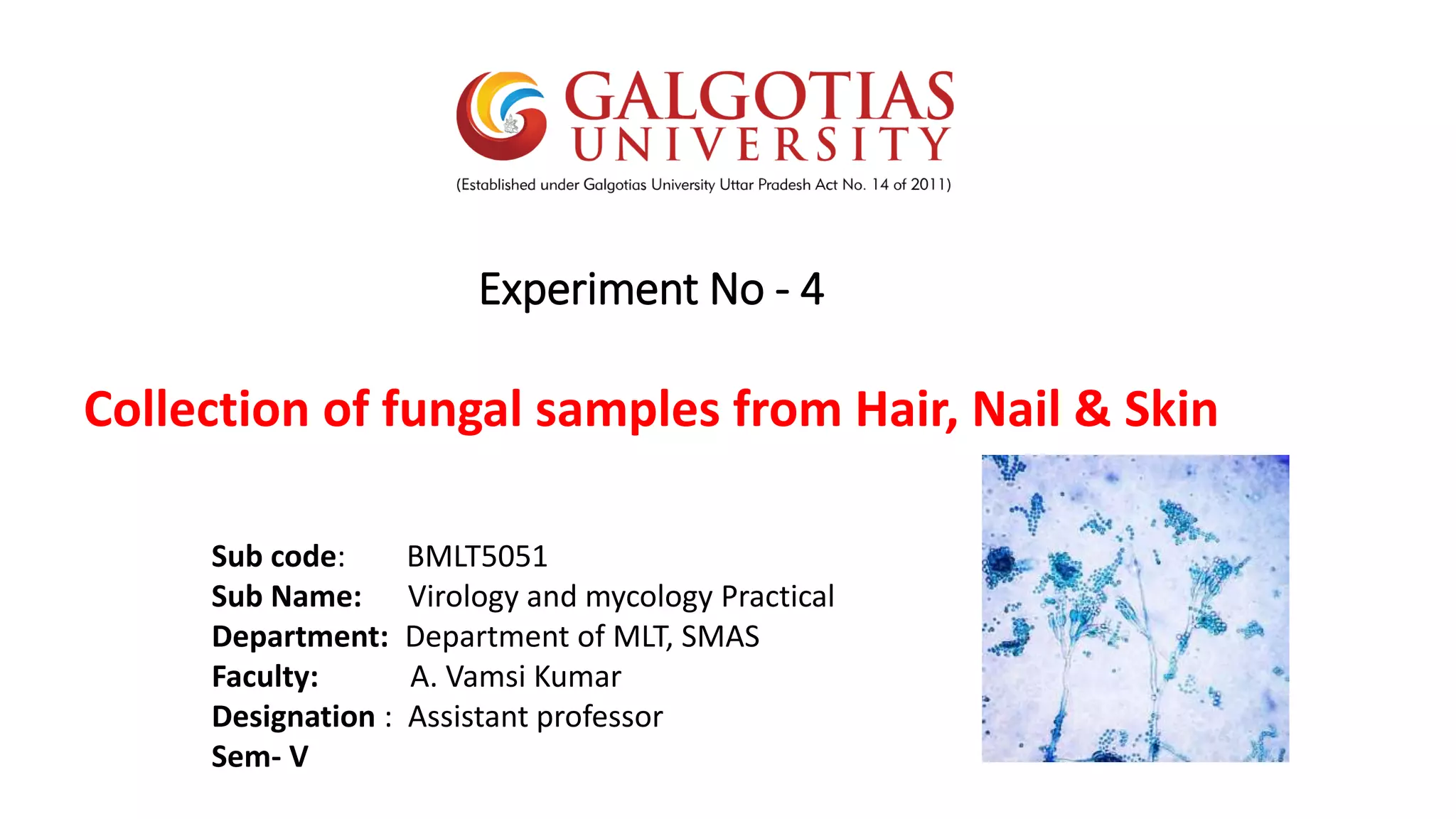 GALGOTIAS UNIVERSITY
(Established under Galgotias University Uttar Pradesh Act No. 14 of 2011)

Experiment No - 4

Collection of fungal samples from Hair, Nail & Skin

Sub code: BMLT5051
Sub Name: Virology and mycology Practical
Department: Department of MLT, SMAS
Faculty: A. Vamsi Kumar
Designation : Assistant professor
Sem- V